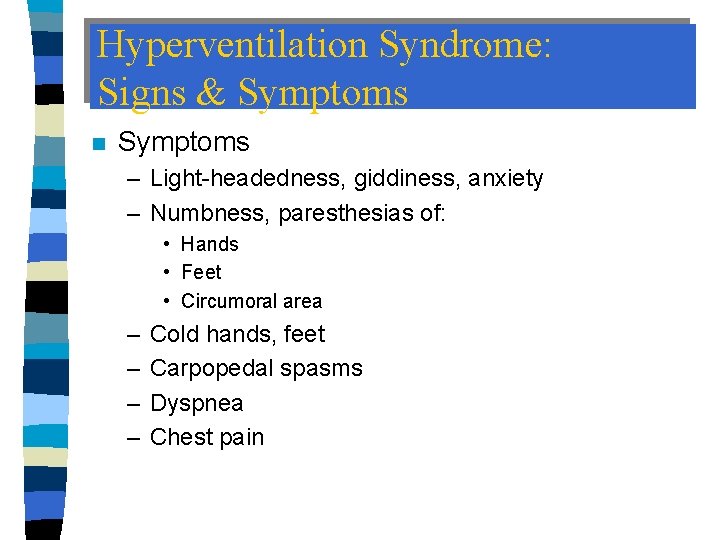 Hyperventilation Syndrome:
Signs & Symptoms

■ Symptoms
– Light-headedness, giddiness, anxiety
– Numbness, paresthesias of:
• Hands
• Feet
• Circumoral area
– Cold hands, feet
– Carpopedal spasms
– Dyspnea
– Chest pain